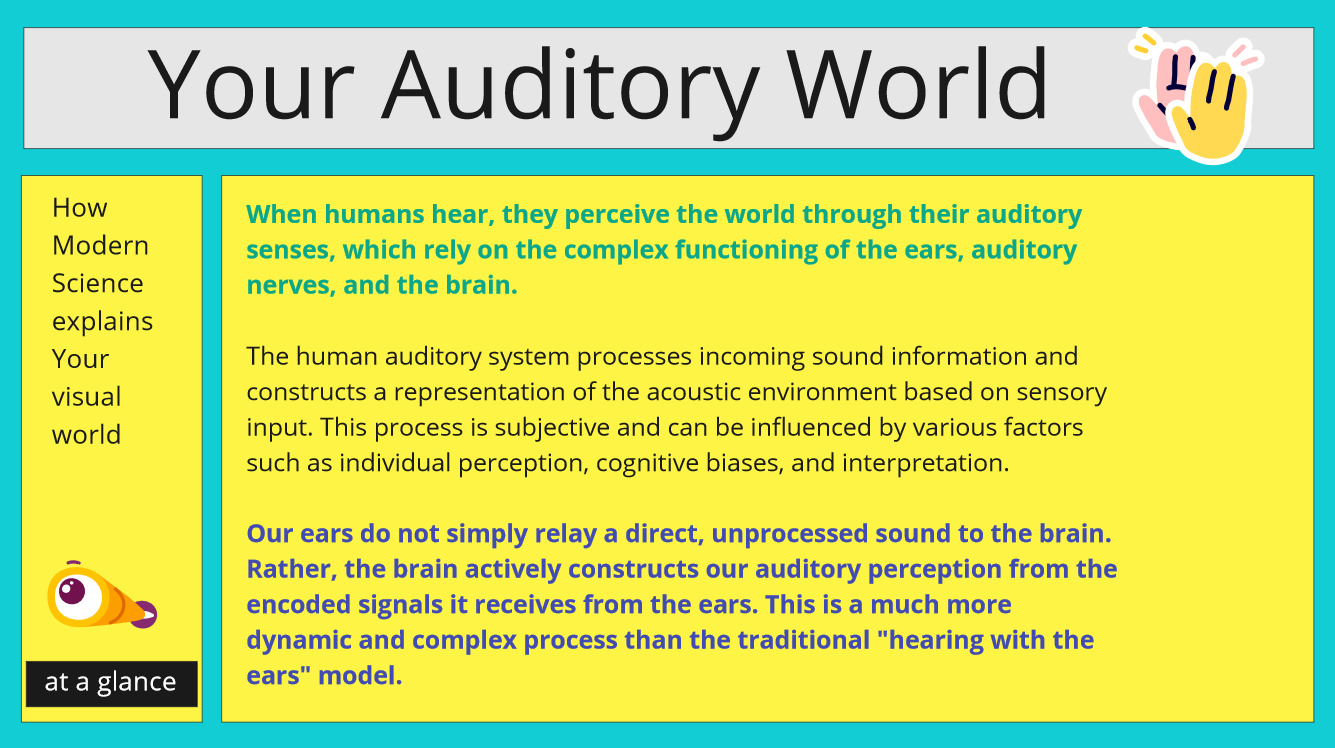 Your Auditory World

How Modern Science explains Your visual world

at a glance

When humans hear, they perceive the world through their auditory senses, which rely on the complex functioning of the ears, auditory nerves, and the brain.

The human auditory system processes incoming sound information and constructs a representation of the acoustic environment based on sensory input. This process is subjective and can be influenced by various factors such as individual perception, cognitive biases, and interpretation.

Our ears do not simply relay a direct, unprocessed sound to the brain. Rather, the brain actively constructs our auditory perception from the encoded signals it receives from the ears. This is a much more dynamic and complex process than the traditional "hearing with the ears" model.